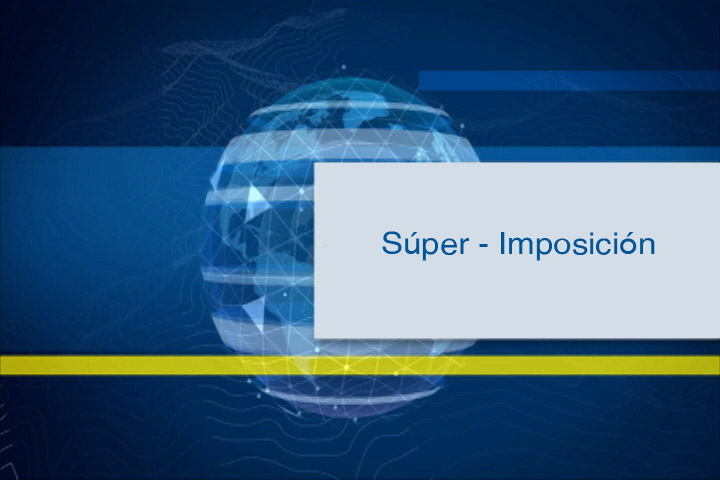 Súper - Imposición